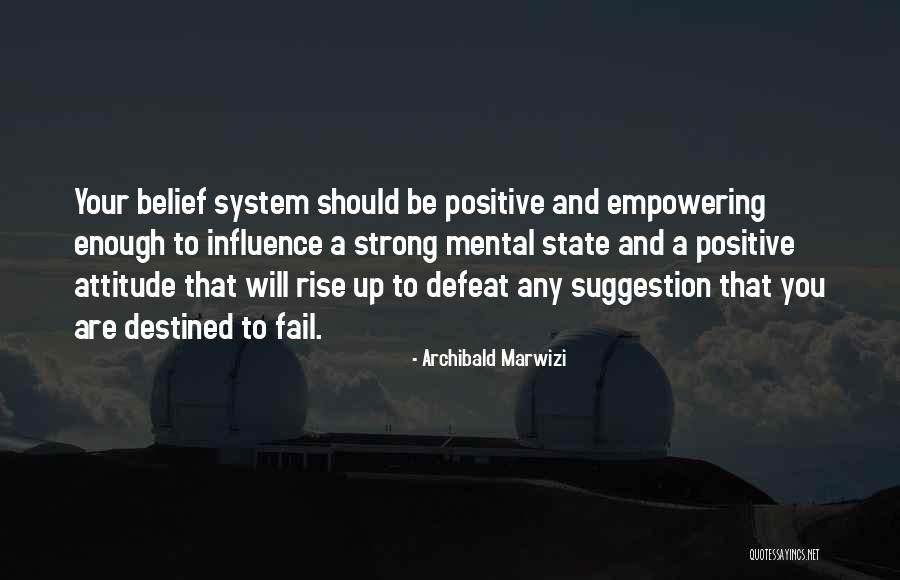 Your belief system should be positive and empowering enough to influence a strong mental state and a positive attitude that will rise up to defeat any suggestion that you are destined to fail.

- Archibald Marwizi

QUOTESSAYINGS.NET